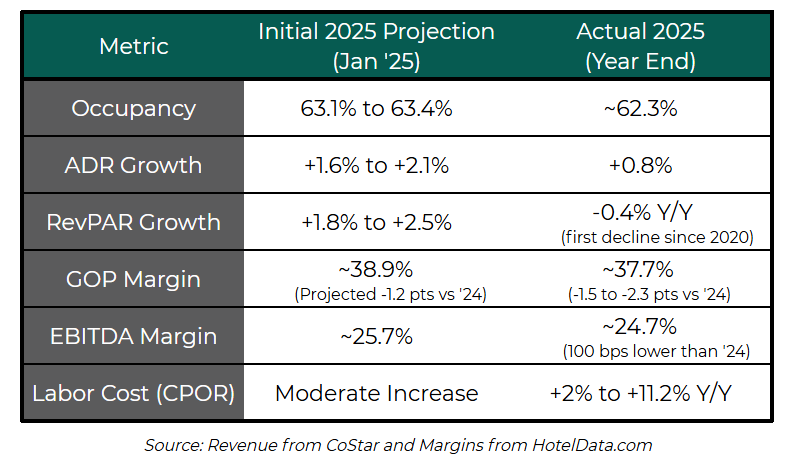 | Metric | Initial 2025 Projection (Jan '25) | Actual 2025 (Year End) |
|---|---|---|
| Occupancy | 63.1% to 63.4% | ~62.3% |
| ADR Growth | +1.6% to +2.1% | +0.8% |
| RevPAR Growth | +1.8% to +2.5% | -0.4% Y/Y (first decline since 2020) |
| GOP Margin | ~38.9% (Projected -1.2 pts vs '24) | ~37.7% (-1.5 to -2.3 pts vs '24) |
| EBITDA Margin | ~25.7% | ~24.7% (100 bps lower than '24) |
| Labor Cost (CPOR) | Moderate Increase | +2% to +11.2% Y/Y |

Source: Revenue from CoStar and Margins from HotelData.com